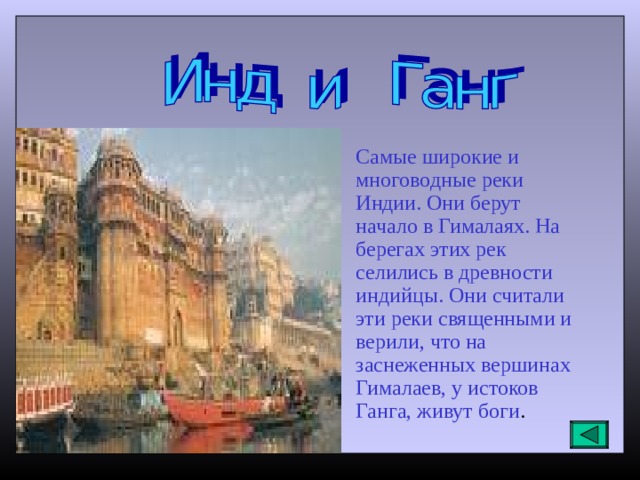 Инд и Ганг

Самые широкие и многоводные реки Индии. Они берут начало в Гималаях. На берегах этих рек селились в древности индийцы. Они считали эти реки священными и верили, что на заснеженных вершинах Гималаев, у истоков Ганга, живут боги.